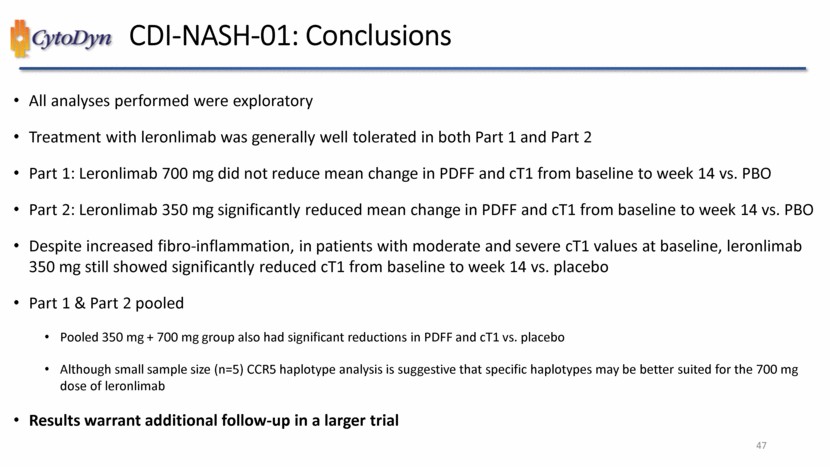 CytoDyn CDI-NASH-01: Conclusions

• All analyses performed were exploratory

• Treatment with leronlimab was generally well tolerated in both Part 1 and Part 2

• Part 1: Leronlimab 700 mg did not reduce mean change in PDFF and cT1 from baseline to week 14 vs. PBO

• Part 2: Leronlimab 350 mg significantly reduced mean change in PDFF and cT1 from baseline to week 14 vs. PBO

• Despite increased fibro-inflammation, in patients with moderate and severe cT1 values at baseline, leronlimab 350 mg still showed significantly reduced cT1 from baseline to week 14 vs. placebo

• Part 1 & Part 2 pooled

• Pooled 350 mg + 700 mg group also had significant reductions in PDFF and cT1 vs. placebo

• Although small sample size (n=5) CCR5 haplotype analysis is suggestive that specific haplotypes may be better suited for the 700 mg dose of leronlimab

• Results warrant additional follow-up in a larger trial

47